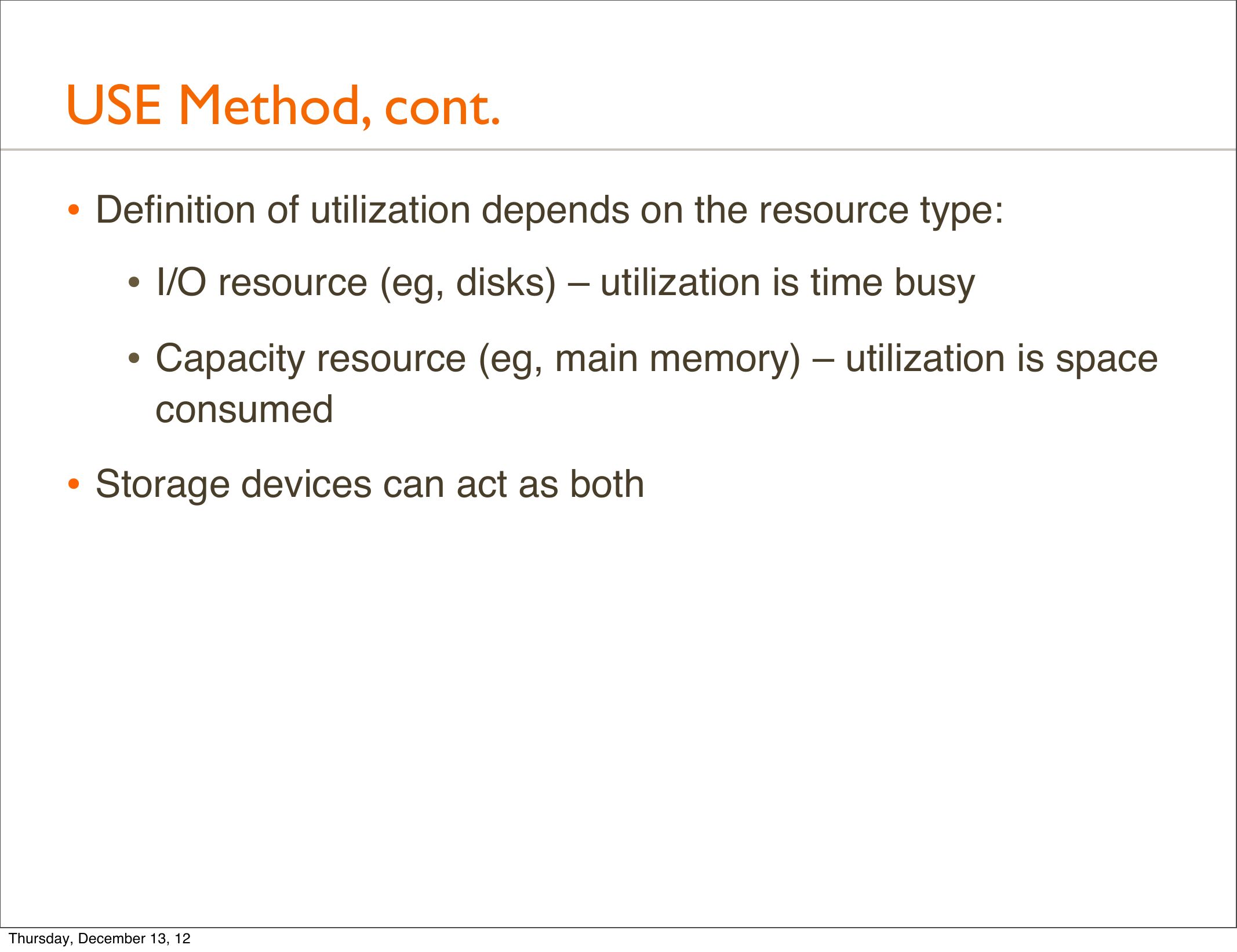 USE Method, cont.

• Definition of utilization depends on the resource type:

• I/O resource (eg, disks) – utilization is time busy

• Capacity resource (eg, main memory) – utilization is space consumed

• Storage devices can act as both

Thursday, December 13, 12